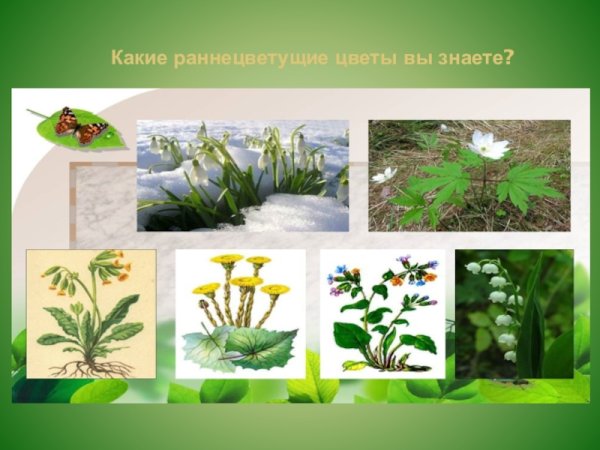 Какие раннецветущие цветы вы знаете?